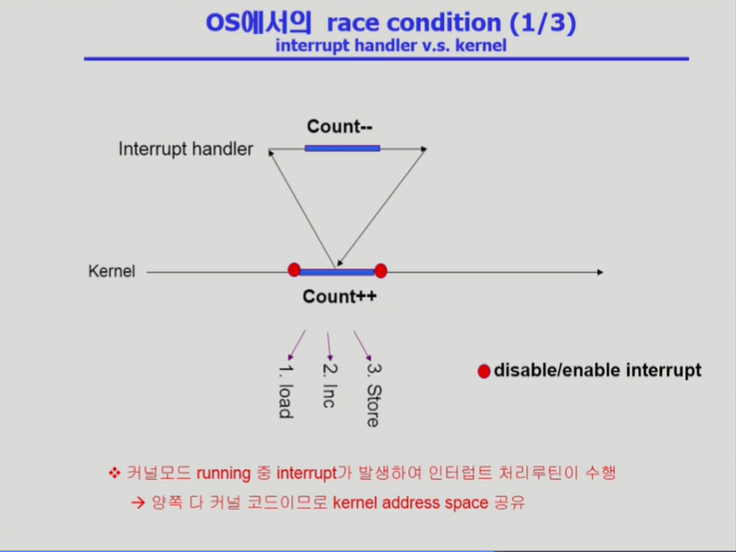 OS에서의 race condition (1/3)
interrupt handler v.s. kernel

Count--

Interrupt handler

Kernel

Count++

1. load

2. Inc

3. Store

disable/enable interrupt

❖ 커널모드 running 중 interrupt가 발생하여 인터럽트 처리루틴이 수행

→ 양쪽 다 커널 코드이므로 kernel address space 공유